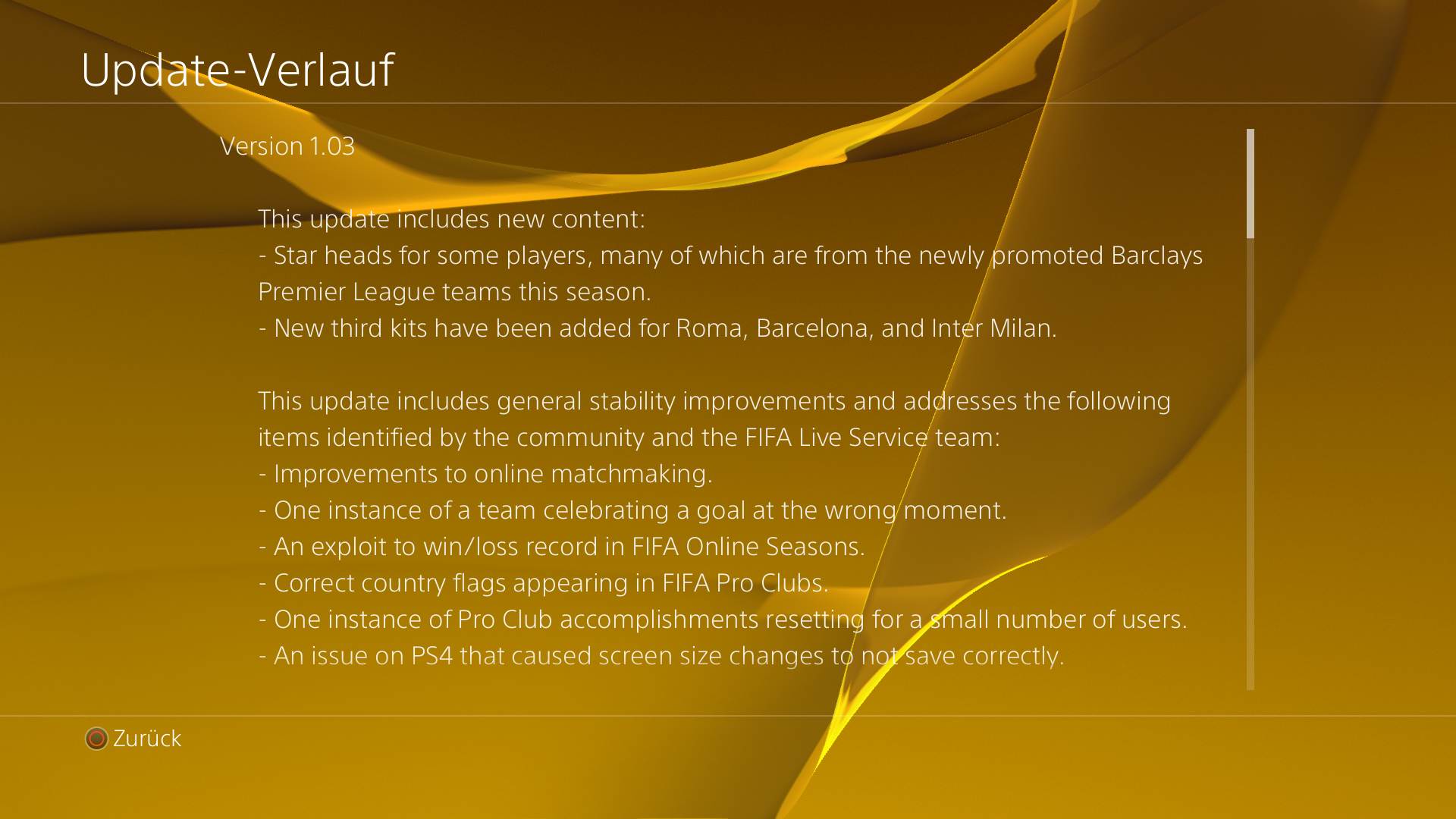 Update-Verlauf

Version 1.03

This update includes new content:
- Star heads for some players, many of which are from the newly promoted Barclays Premier League teams this season.
- New third kits have been added for Roma, Barcelona, and Inter Milan.

This update includes general stability improvements and addresses the following items identified by the community and the FIFA Live Service team:
- Improvements to online matchmaking.
- One instance of a team celebrating a goal at the wrong moment.
- An exploit to win/loss record in FIFA Online Seasons.
- Correct country flags appearing in FIFA Pro Clubs.
- One instance of Pro Club accomplishments resetting for a small number of users.
- An issue on PS4 that caused screen size changes to not save correctly.

Zurück